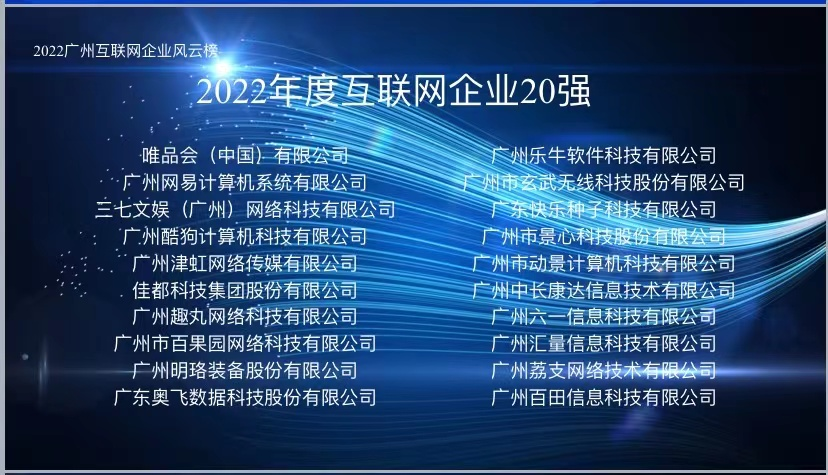 2022广州互联网企业风云榜

2022年度互联网企业20强

唯品会（中国）有限公司
广州网易计算机系统有限公司
三七文娱（广州）网络科技有限公司
广州酷狗计算机科技有限公司
广州津虹网络传媒有限公司
佳都科技集团股份有限公司
广州趣丸网络科技有限公司
广州市百果园网络科技有限公司
广州明珞装备股份有限公司
广东奥飞数据科技股份有限公司

广州乐牛软件科技有限公司
广州市玄武无线科技股份有限公司
广东快乐种子科技有限公司
广州市景心科技股份有限公司
广州市动景计算机科技有限公司
广州中长康达信息技术有限公司
广州六一信息科技有限公司
广州汇量信息科技有限公司
广州荔支网络技术有限公司
广州百田信息科技有限公司